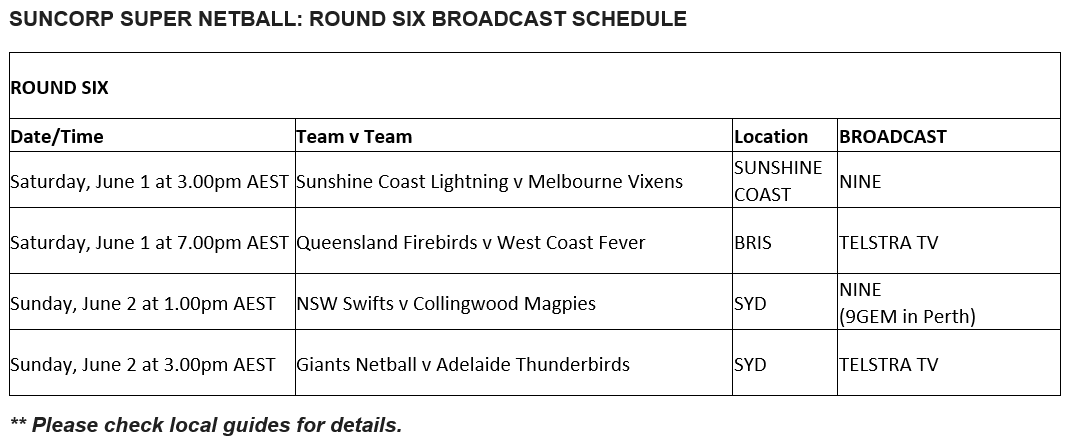 SUNCORP SUPER NETBALL: ROUND SIX BROADCAST SCHEDULE

ROUND SIX

| Date/Time | Team v Team | Location | BROADCAST |
|---|---|---|---|
| Saturday, June 1 at 3.00pm AEST | Sunshine Coast Lightning v Melbourne Vixens | SUNSHINE COAST | NINE |
| Saturday, June 1 at 7.00pm AEST | Queensland Firebirds v West Coast Fever | BRIS | TELSTRA TV |
| Sunday, June 2 at 1.00pm AEST | NSW Swifts v Collingwood Magpies | SYD | NINE (9GEM in Perth) |
| Sunday, June 2 at 3.00pm AEST | Giants Netball v Adelaide Thunderbirds | SYD | TELSTRA TV |

** Please check local guides for details.